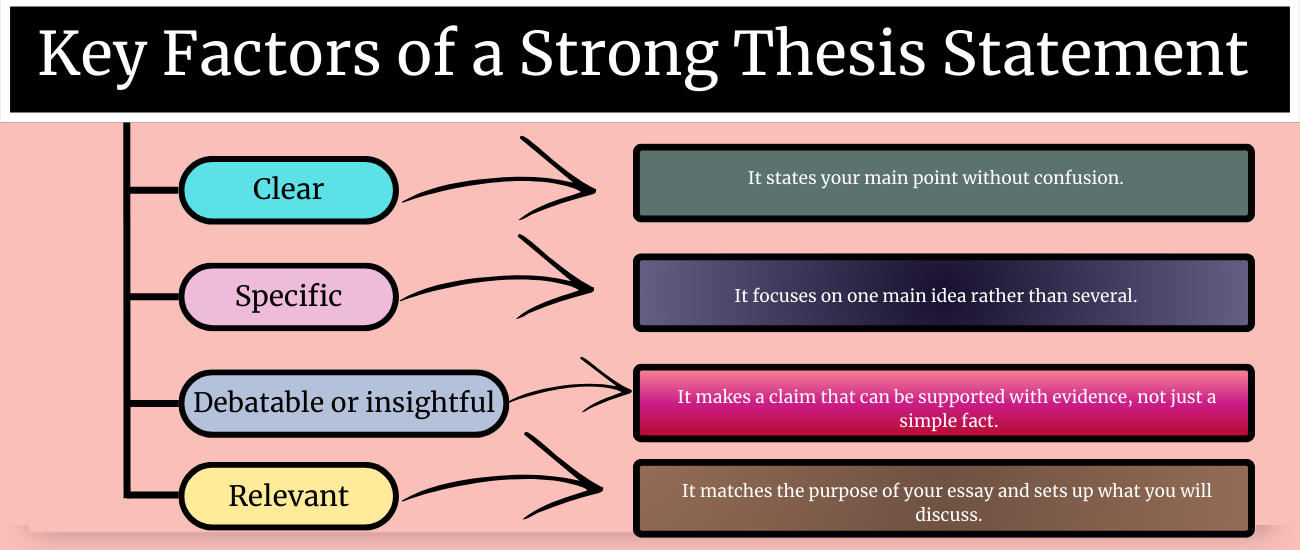 Key Factors of a Strong Thesis Statement

Clear

It states your main point without confusion.

Specific

It focuses on one main idea rather than several.

Debatable or insightful

It makes a claim that can be supported with evidence, not just a simple fact.

Relevant

It matches the purpose of your essay and sets up what you will discuss.